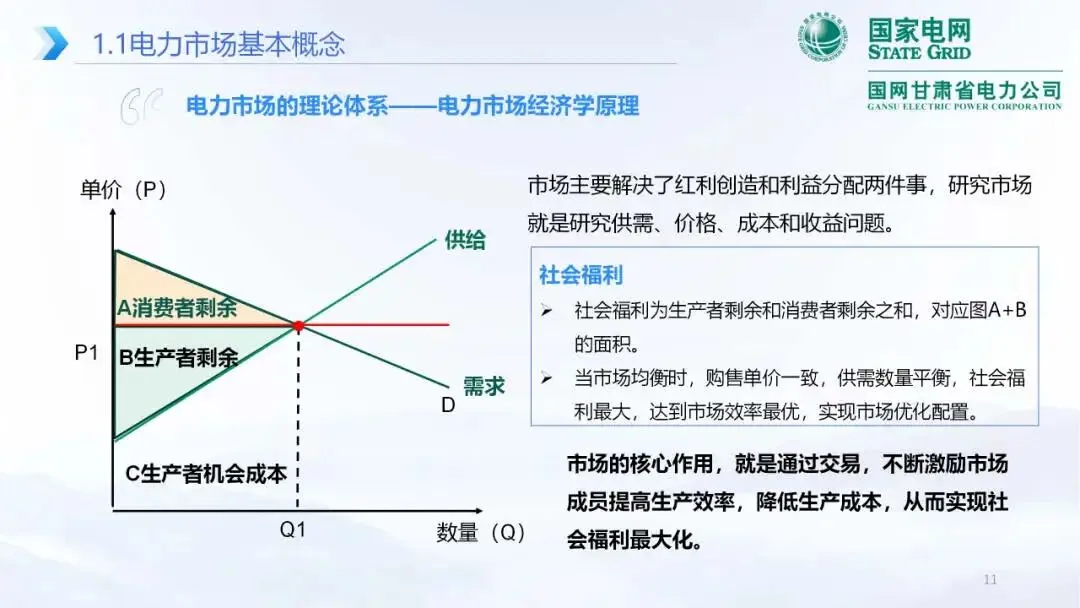 1.1电力市场基本概念

国家电网
STATE GRID
国网甘肃省电力公司
GANSU ELECTRIC POWER CORPORATION

电力市场的理论体系——电力市场经济学原理

单价（P）
供给
A消费者剩余
P1
B生产者剩余
需求
D
C生产者机会成本
Q1
数量（Q）

市场主要解决了红利创造和利益分配两件事，研究市场就是研究供需、价格、成本和收益问题。

社会福利
➢ 社会福利为生产者剩余和消费者剩余之和，对应图A+B的面积。
➢ 当市场均衡时，购售单价一致，供需数量平衡，社会福利最大，达到市场效率最优，实现市场优化配置。

市场的核心作用，就是通过交易，不断激励市场成员提高生产效率，降低生产成本，从而实现社会福利最大化。

11